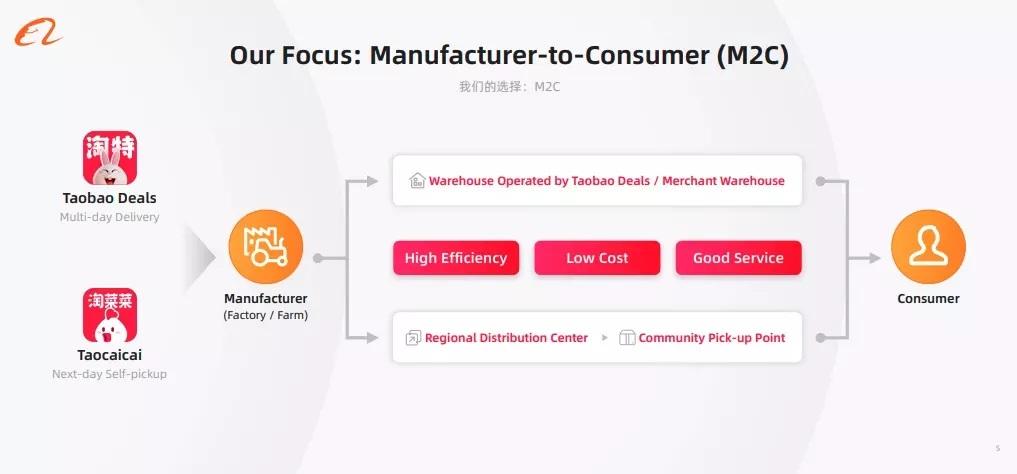 Our Focus: Manufacturer-to-Consumer (M2C)

我们的选择：M2C

淘特

Taobao Deals
Multi-day Delivery

淘菜菜

Taocaicai
Next-day Self-pickup

Manufacturer
(Factory / Farm)

Warehouse Operated by Taobao Deals / Merchant Warehouse

High Efficiency

Low Cost

Good Service

Regional Distribution Center

Community Pick-up Point

Consumer

5